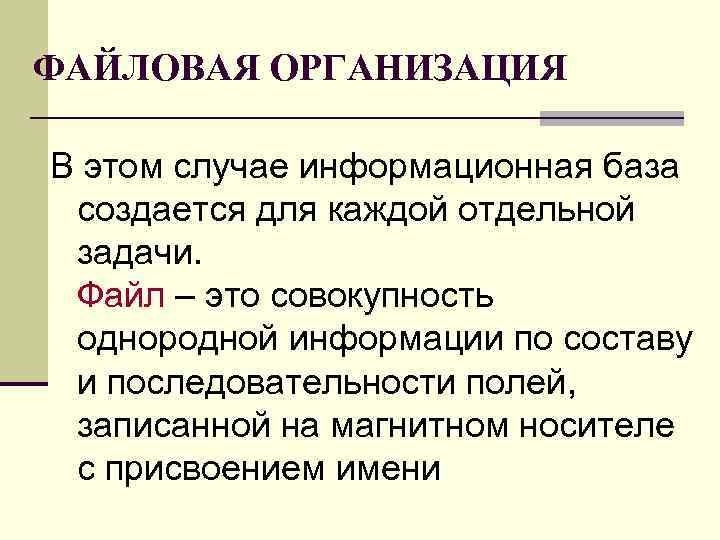 ФАЙЛОВАЯ ОРГАНИЗАЦИЯ

В этом случае информационная база создается для каждой отдельной задачи.

Файл – это совокупность однородной информации по составу и последовательности полей, записанной на магнитном носителе с присвоением имени